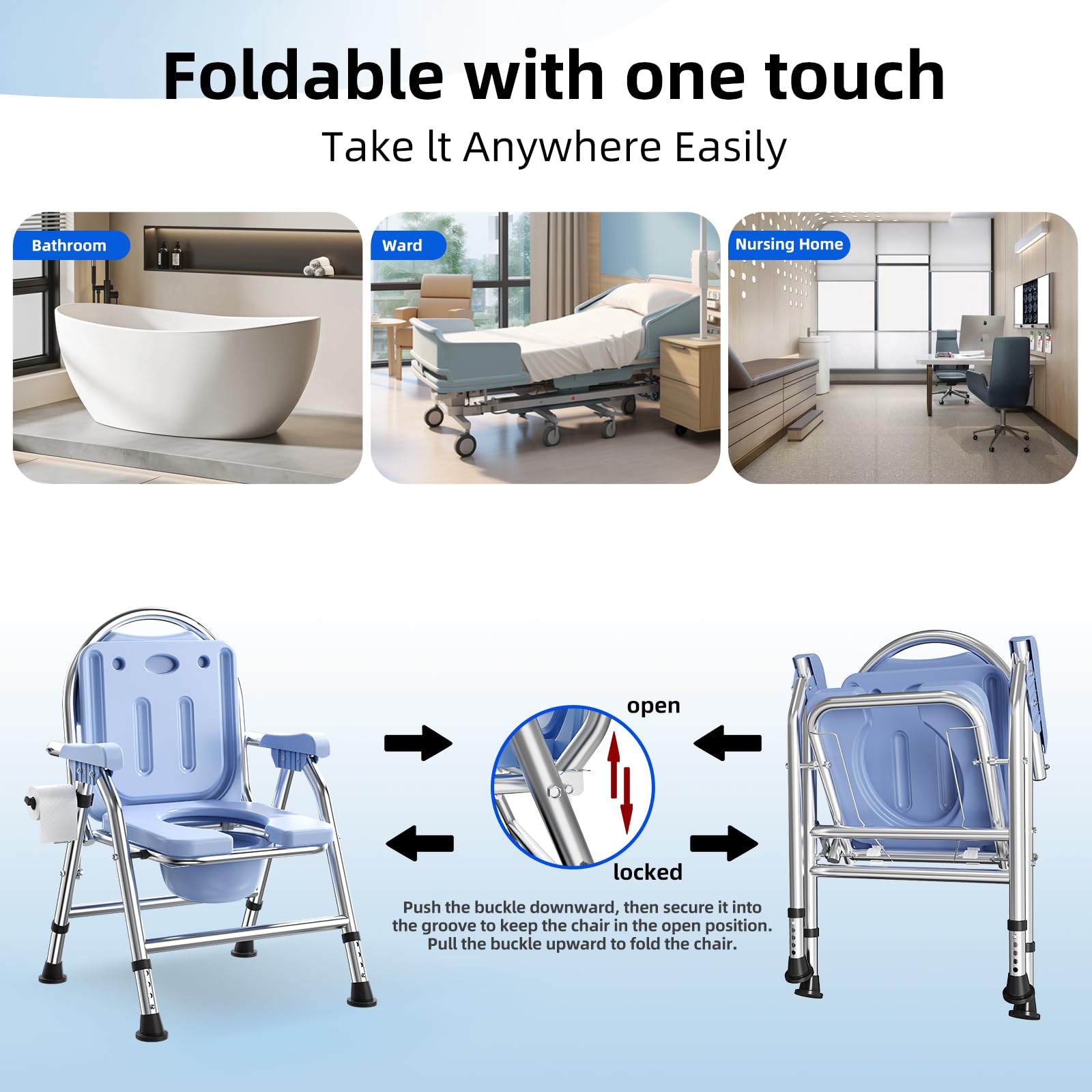 Foldable with one touch

Take lt Anywhere Easily

Bathroom

Ward

Nursing Home

open

locked

Push the buckle downward, then secure it into the groove to keep the chair in the open position. Pull the buckle upward to fold the chair.